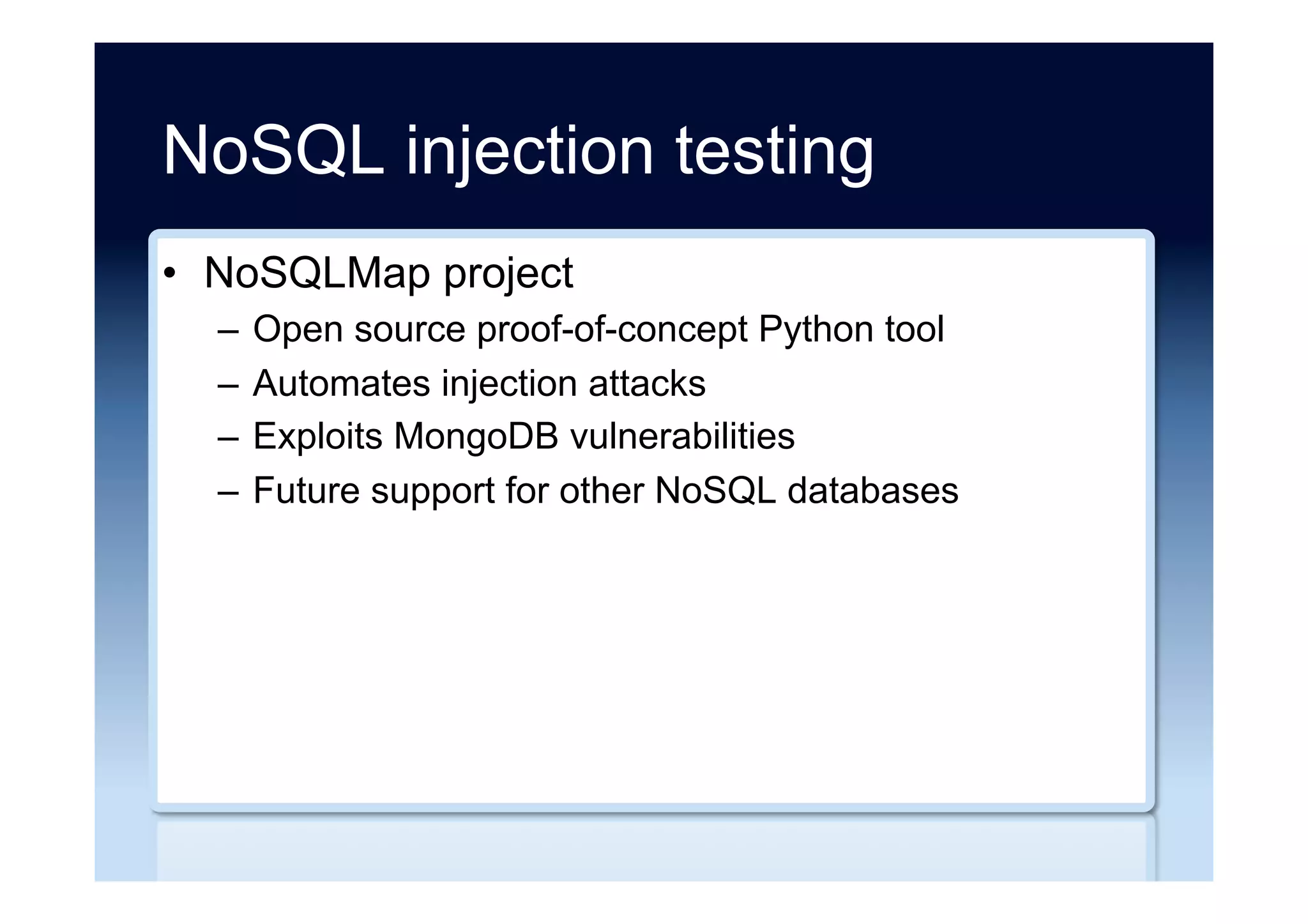 NoSQL injection testing

• NoSQLMap project
– Open source proof-of-concept Python tool
– Automates injection attacks
– Exploits MongoDB vulnerabilities
– Future support for other NoSQL databases